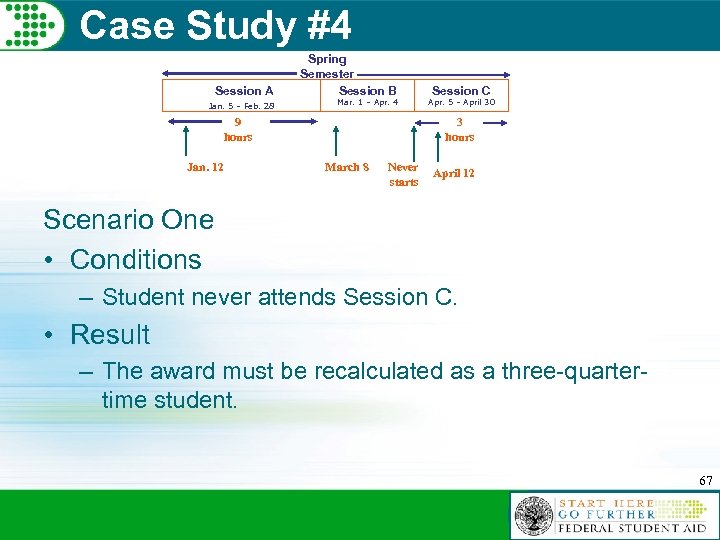 Case Study #4

Spring Semester

Session A
Jan. 5 – Feb. 28

Session B
Mar. 1 – Apr. 4

Session C
Apr. 5 – April 30

9 hours

3 hours

Jan. 12

March 8

Never starts

April 12

Scenario One

• Conditions
– Student never attends Session C.

• Result
– The award must be recalculated as a three-quarter-time student.

67

START HERE
GO FURTHER
FEDERAL STUDENT AID